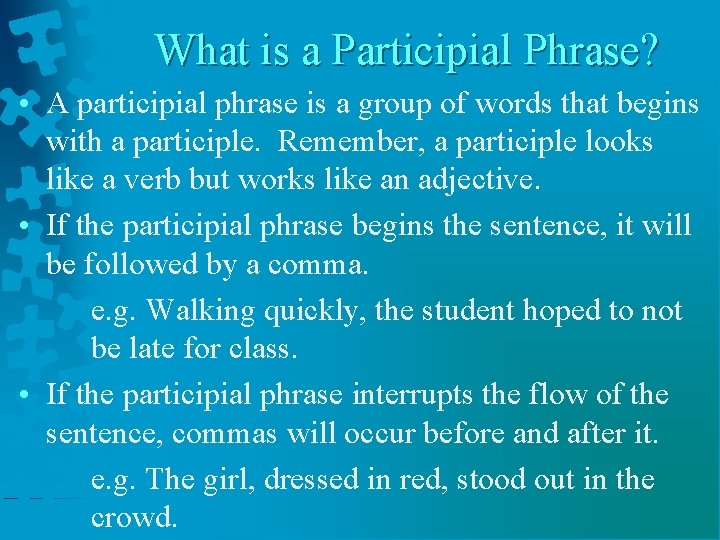 What is a Participial Phrase?

• A participial phrase is a group of words that begins with a participle. Remember, a participle looks like a verb but works like an adjective.

• If the participial phrase begins the sentence, it will be followed by a comma.

e.g. Walking quickly, the student hoped to not be late for class.

• If the participial phrase interrupts the flow of the sentence, commas will occur before and after it.

e.g. The girl, dressed in red, stood out in the crowd.